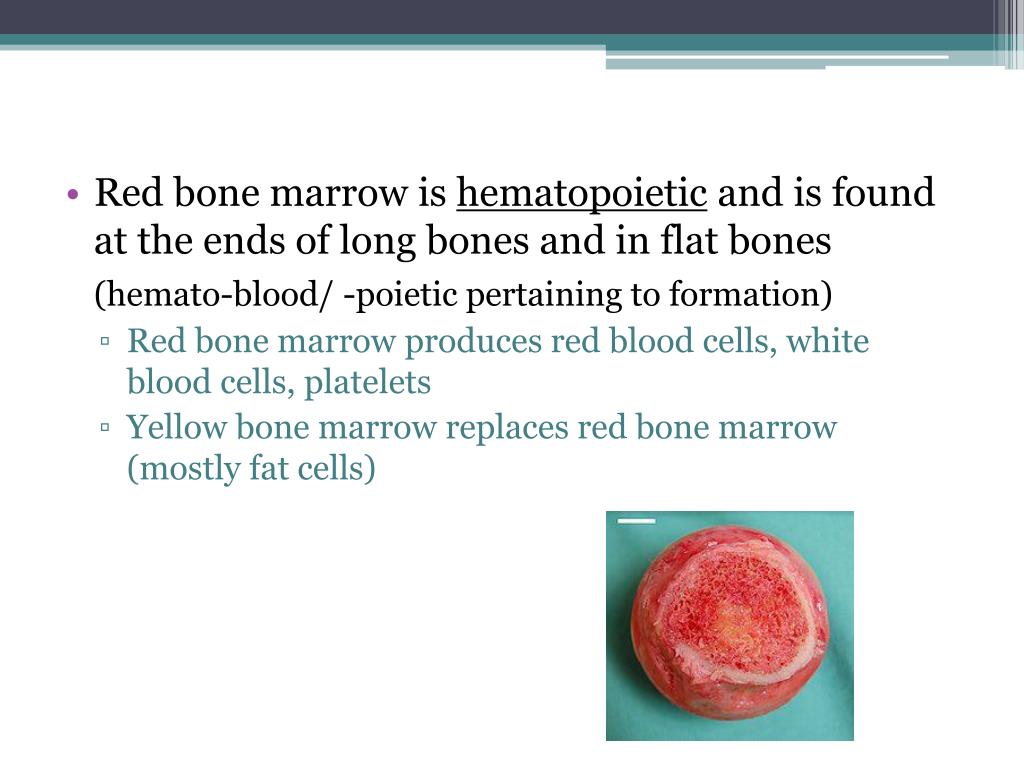 • Red bone marrow is hematopoietic and is found at the ends of long bones and in flat bones
(hemato-blood/ -poietic pertaining to formation)
▫ Red bone marrow produces red blood cells, white blood cells, platelets
▫ Yellow bone marrow replaces red bone marrow (mostly fat cells)